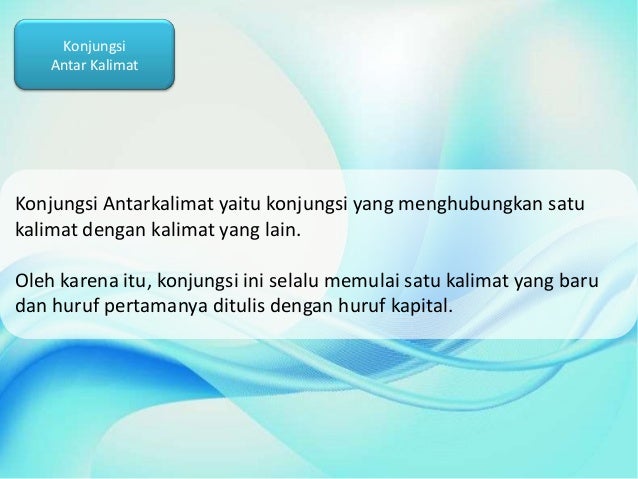 Konjungsi
Antar Kalimat

Konjungsi Antarkalimat yaitu konjungsi yang menghubungkan satu kalimat dengan kalimat yang lain.

Oleh karena itu, konjungsi ini selalu memulai satu kalimat yang baru dan huruf pertamanya ditulis dengan huruf kapital.